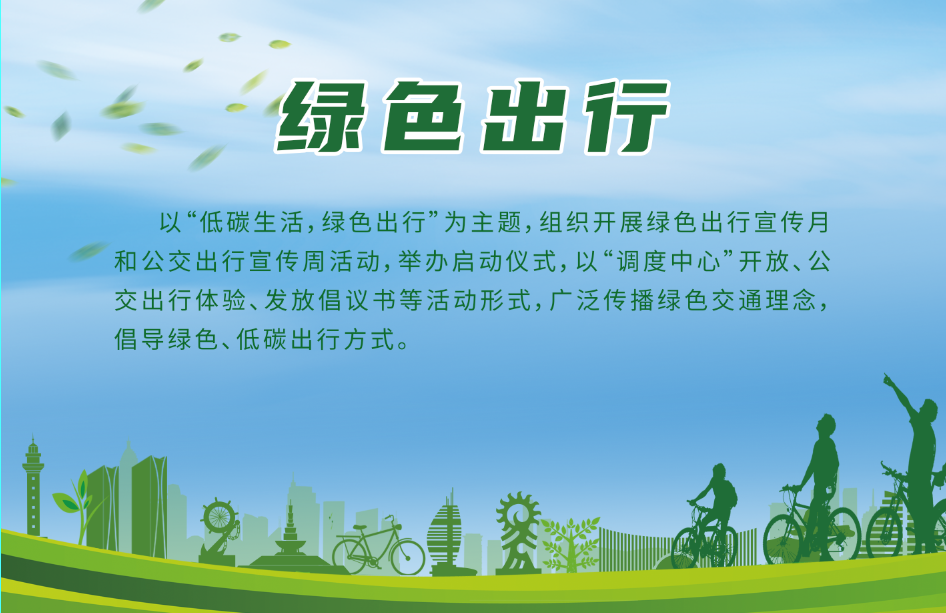 绿色出行

以“低碳生活，绿色出行”为主题，组织开展绿色出行宣传月和公交出行宣传周活动，举办启动仪式，以“调度中心”开放、公交出行体验、发放倡议书等活动形式，广泛传播绿色交通理念，倡导绿色、低碳出行方式。